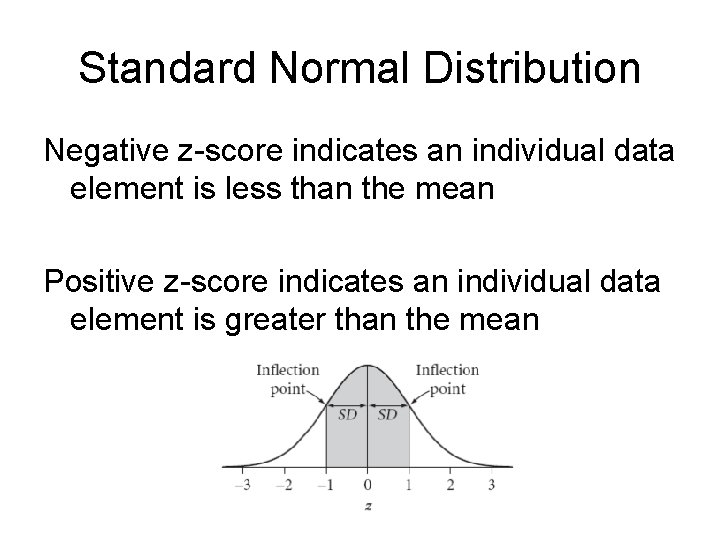 Standard Normal Distribution

Negative z-score indicates an individual data element is less than the mean

Positive z-score indicates an individual data element is greater than the mean

Inflection point

Inflection point

SD

SD

−3 −2 −1 0 1 2 3

z